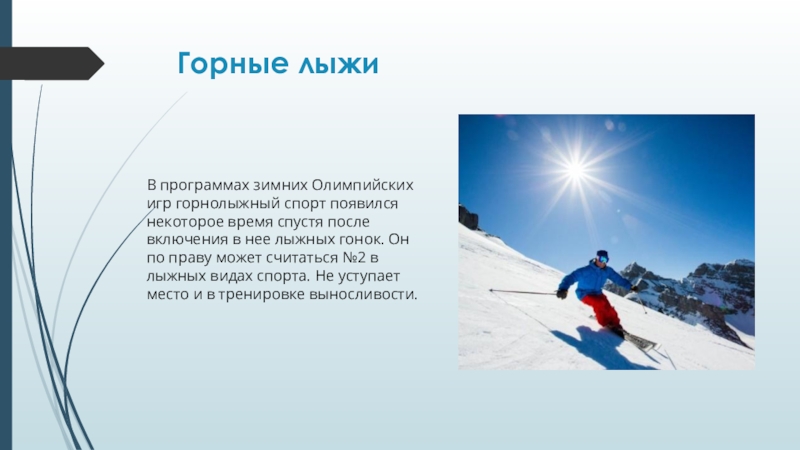 Горные лыжи

В программах зимних Олимпийских игр горнолыжный спорт появился некоторое время спустя после включения в нее лыжных гонок. Он по праву может считаться №2 в лыжных видах спорта. Не уступает место и в тренировке выносливости.